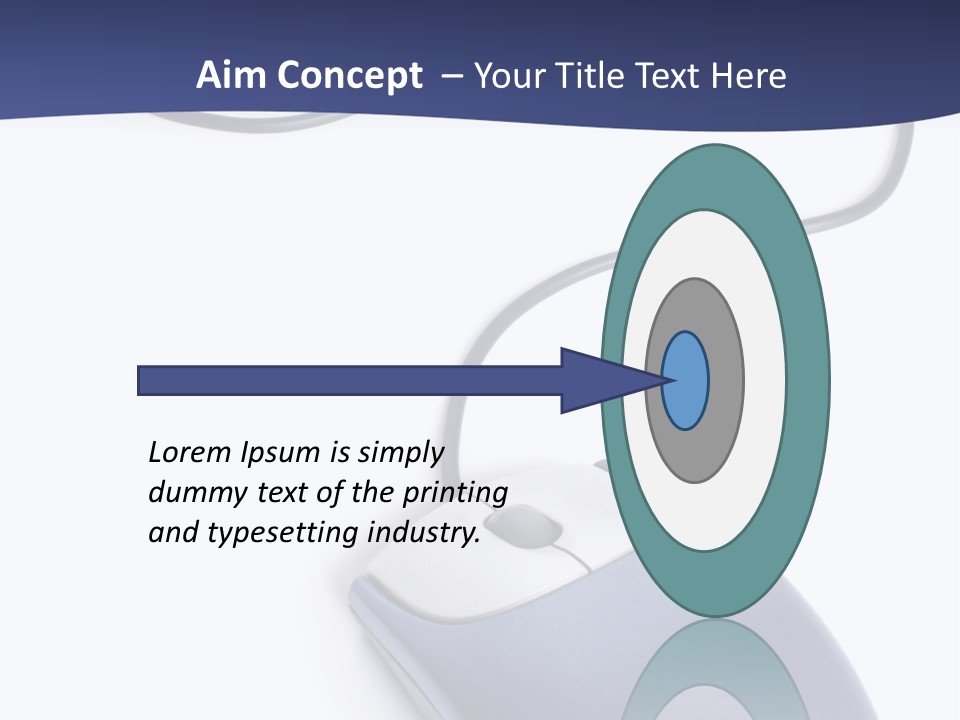 Aim Concept – Your Title Text Here

Lorem Ipsum is simply dummy text of the printing and typesetting industry.